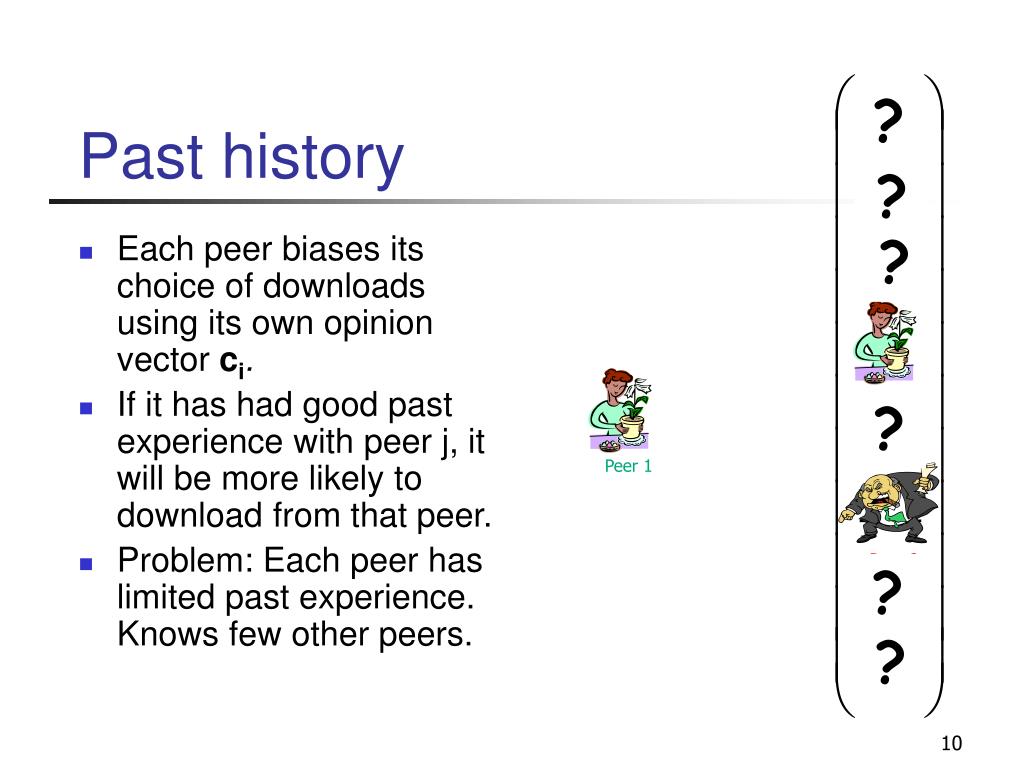 Past history

- Each peer biases its choice of downloads using its own opinion vector $\mathbf{c_i}$.
- If it has had good past experience with peer j, it will be more likely to download from that peer.
- Problem: Each peer has limited past experience. Knows few other peers.

Peer 1

?
?
?
?
?
?

10